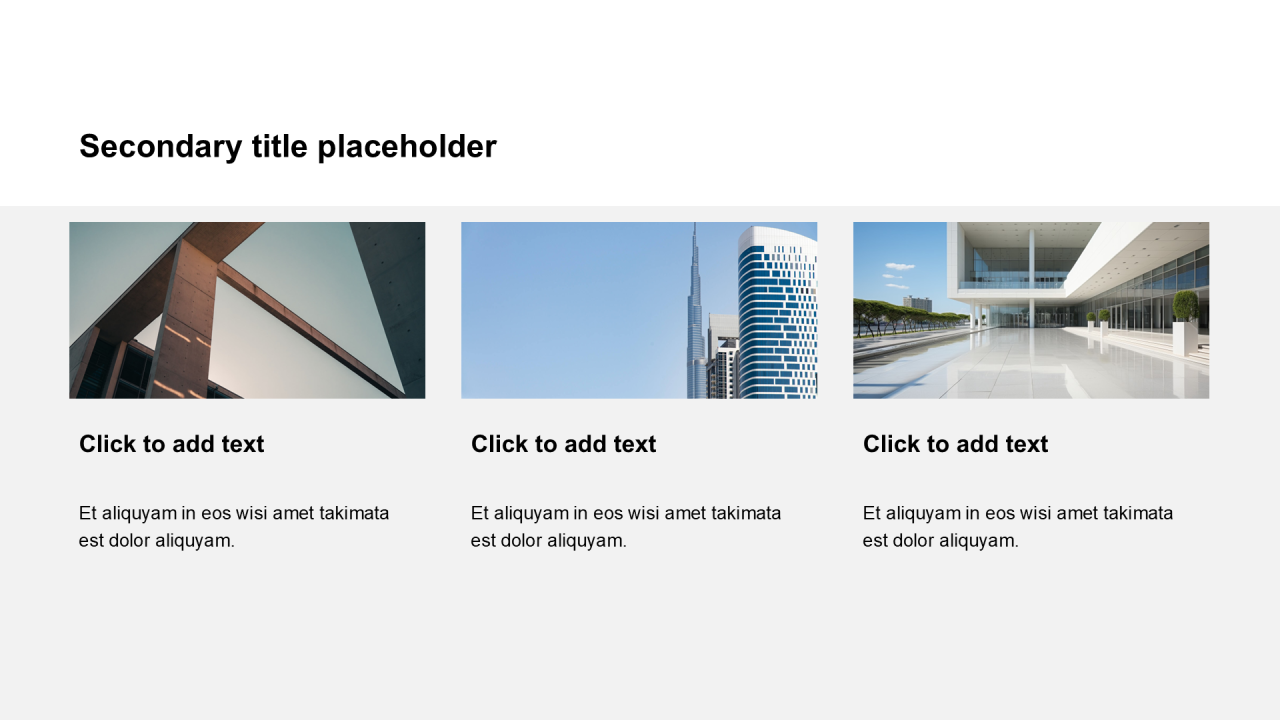 Secondary title placeholder

Click to add text

Et aliquyam in eos wisi amet takimata est dolor aliquyam.

Click to add text

Et aliquyam in eos wisi amet takimata est dolor aliquyam.

Click to add text

Et aliquyam in eos wisi amet takimata est dolor aliquyam.